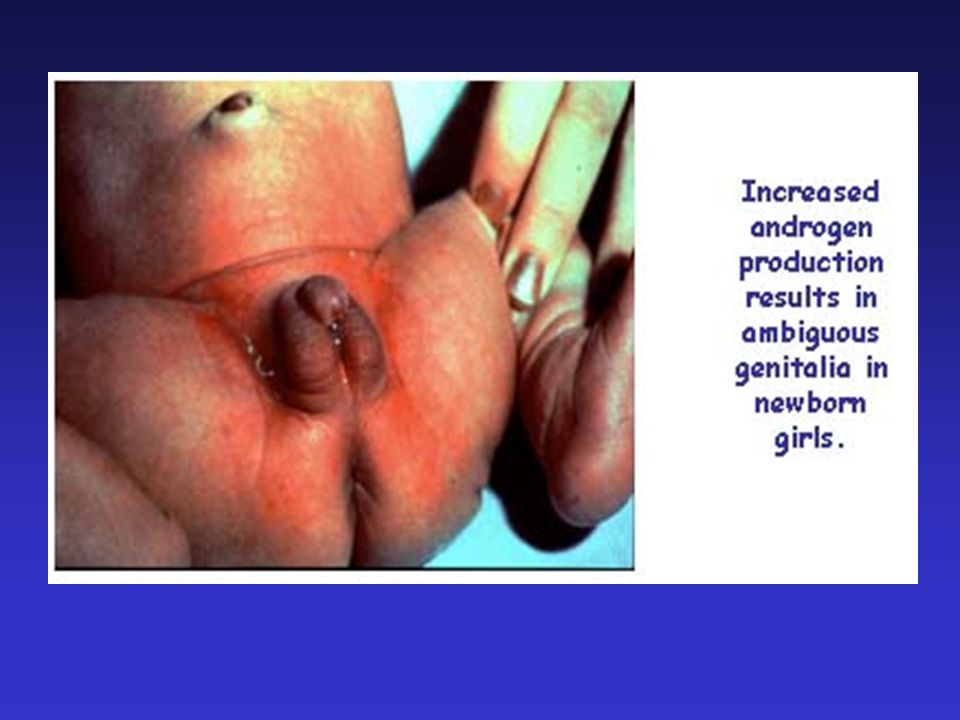 Increased androgen production results in ambiguous genitalia in newborn girls.